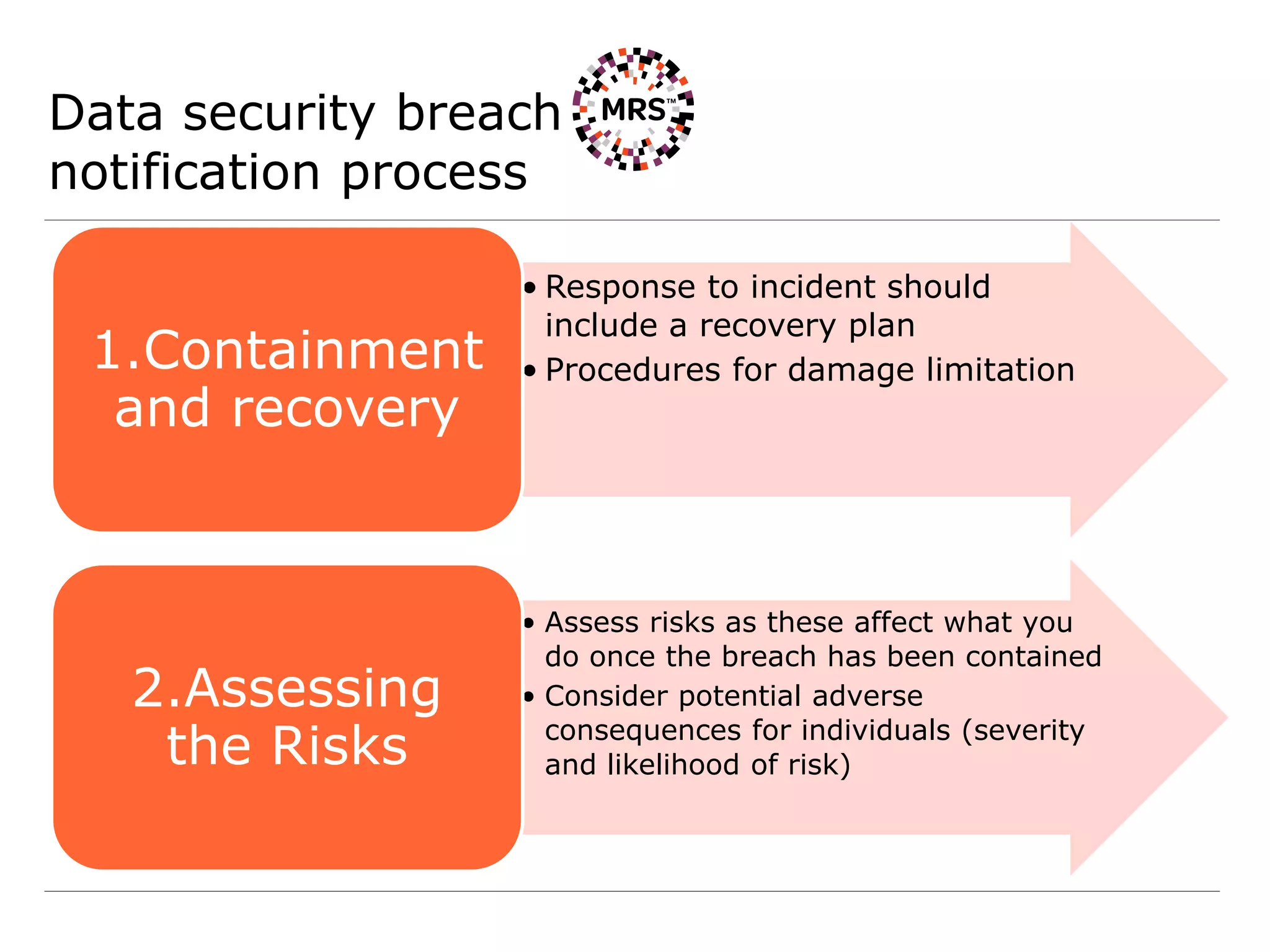 Data security breach notification process

MRS™

1.Containment and recovery

• Response to incident should include a recovery plan
• Procedures for damage limitation

2.Assessing the Risks

• Assess risks as these affect what you do once the breach has been contained
• Consider potential adverse consequences for individuals (severity and likelihood of risk)